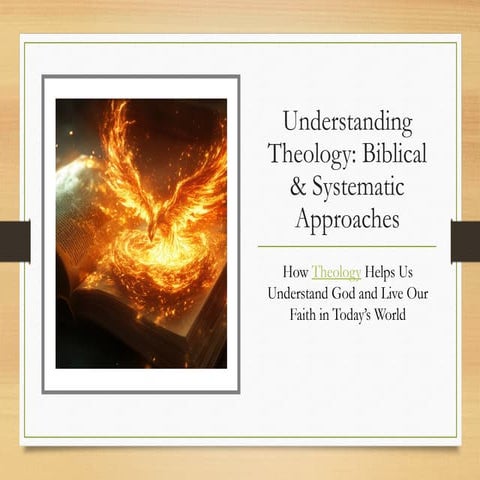 Understanding Theology: Biblical & Systematic Approaches

How Theology Helps Us Understand God and Live Our Faith in Today's World